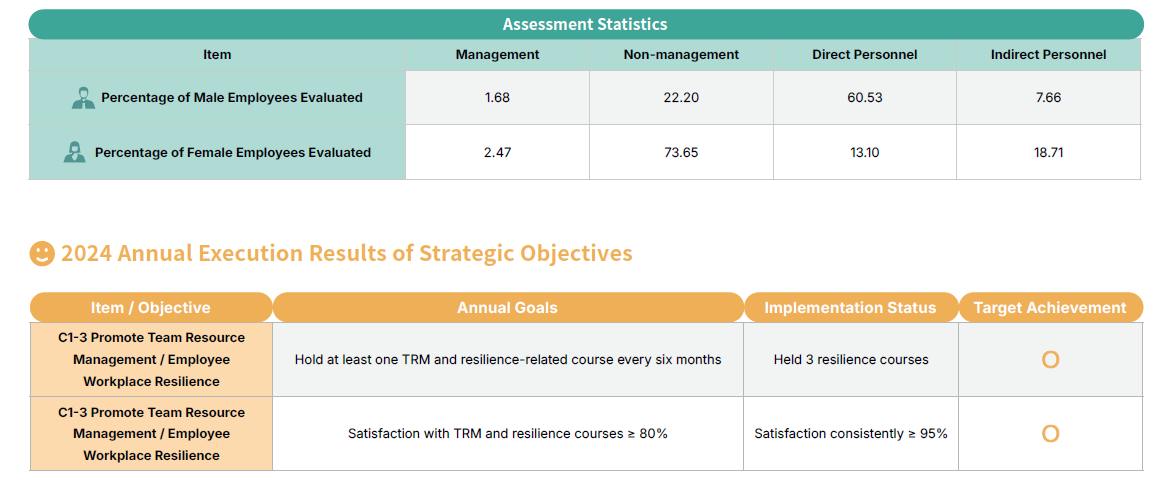 Assessment Statistics

| Item | Management | Non-management | Direct Personnel | Indirect Personnel |
|---|---|---|---|---|
| Percentage of Male Employees Evaluated | 1.68 | 22.20 | 60.53 | 7.66 |
| Percentage of Female Employees Evaluated | 2.47 | 73.65 | 13.10 | 18.71 |

2024 Annual Execution Results of Strategic Objectives

| Item / Objective | Annual Goals | Implementation Status | Target Achievement |
|---|---|---|---|
| C1-3 Promote Team Resource Management / Employee Workplace Resilience | Hold at least one TRM and resilience-related course every six months | Held 3 resilience courses | O |
| C1-3 Promote Team Resource Management / Employee Workplace Resilience | Satisfaction with TRM and resilience courses ≥ 80% | Satisfaction consistently ≥ 95% | O |